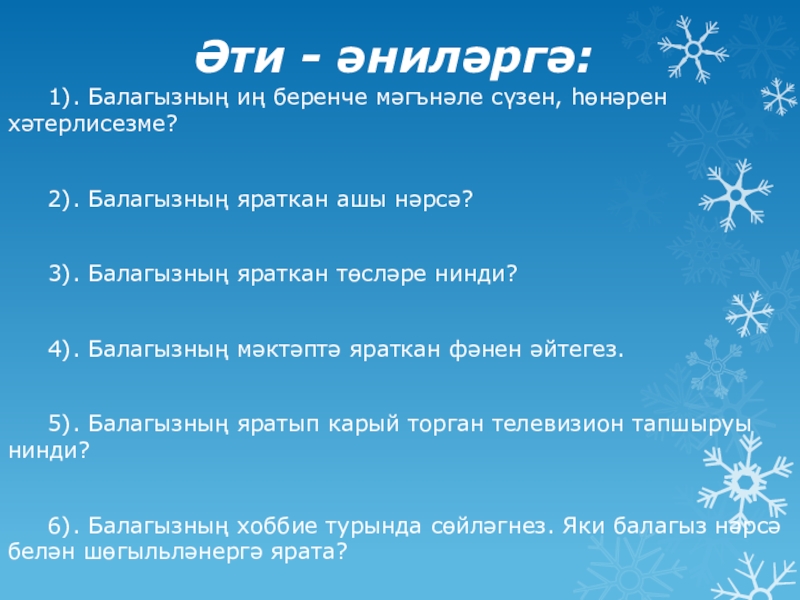 Әти - әниләргә:

1). Балагызның иң беренче мәгънәле сүзен, һөнәрен хәтерлисезме?

2). Балагызның яраткан ашы нәрсә?

3). Балагызның яраткан төсләре нинди?

4). Балагызның мәктәптә яраткан фәнен әйтегез.

5). Балагызның яратып карый торган телевизион тапшыруы нинди?

6). Балагызның хоббие турында сөйләгнез. Яки балагыз нәрсә белән шөгыльләнергә ярата?